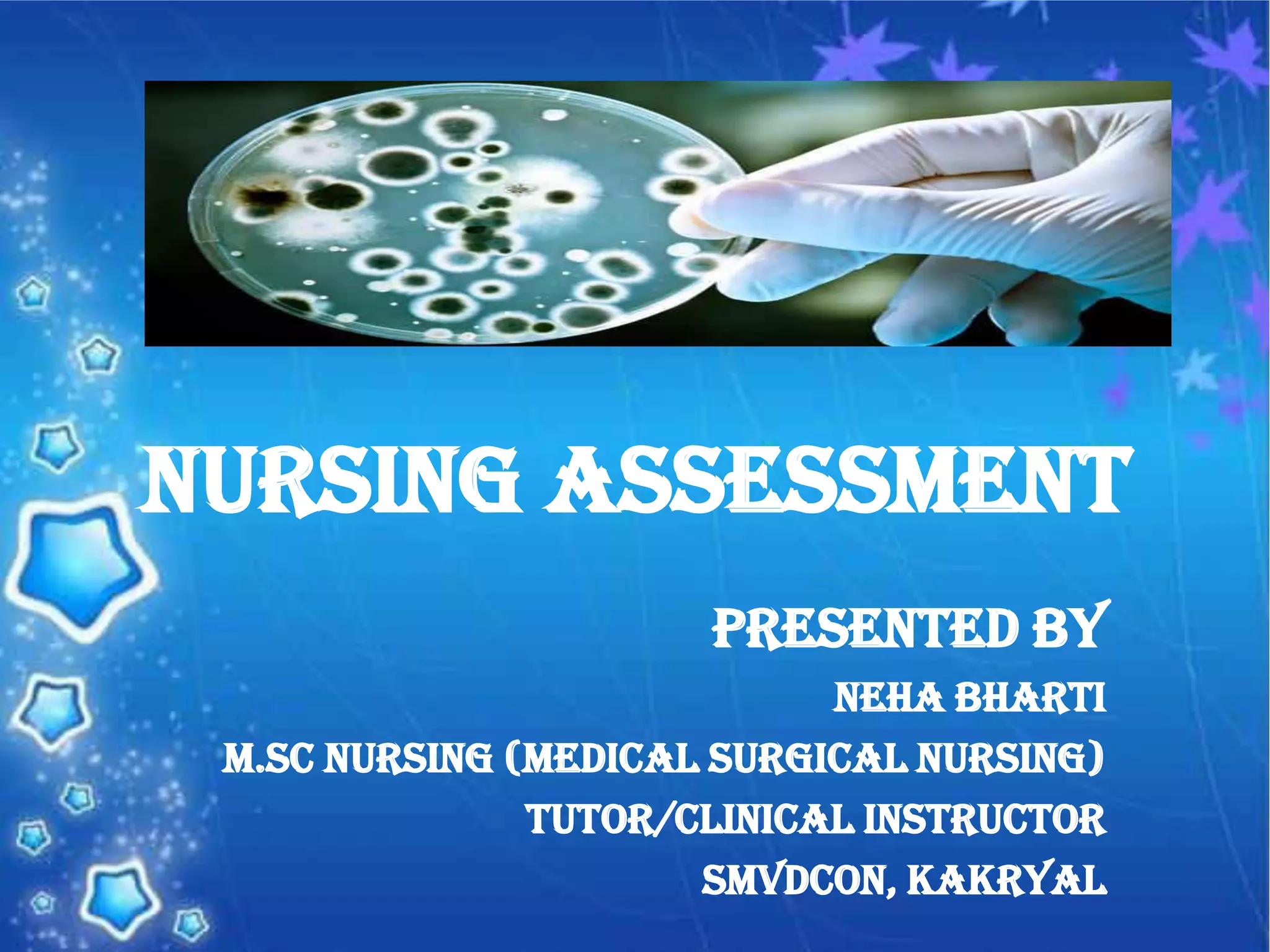 NURSING ASSESSMENT

PRESENTED BY

NEHA BHARTI

M.SC NURSING (MEDICAL SURGICAL NURSING)

TUTOR/CLINICAL INSTRUCTOR

SMVDCON, KAKRYAL